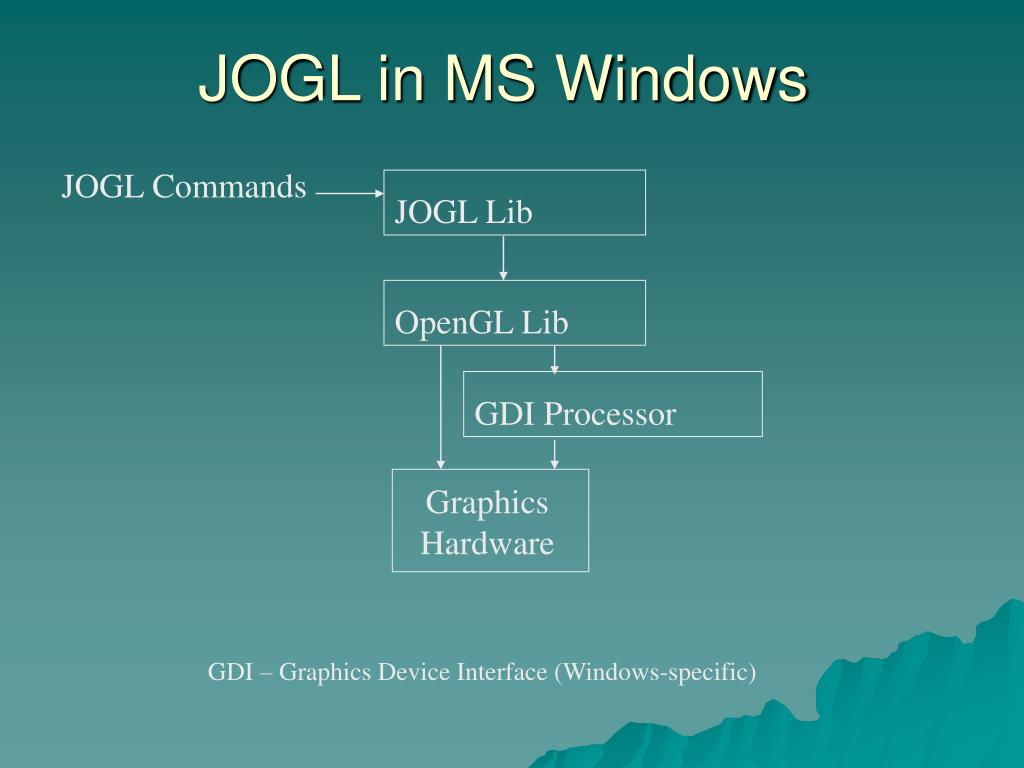 JOGL in MS Windows

JOGL Commands

JOGL Lib

OpenGL Lib

GDI Processor

Graphics Hardware

GDI – Graphics Device Interface (Windows-specific)